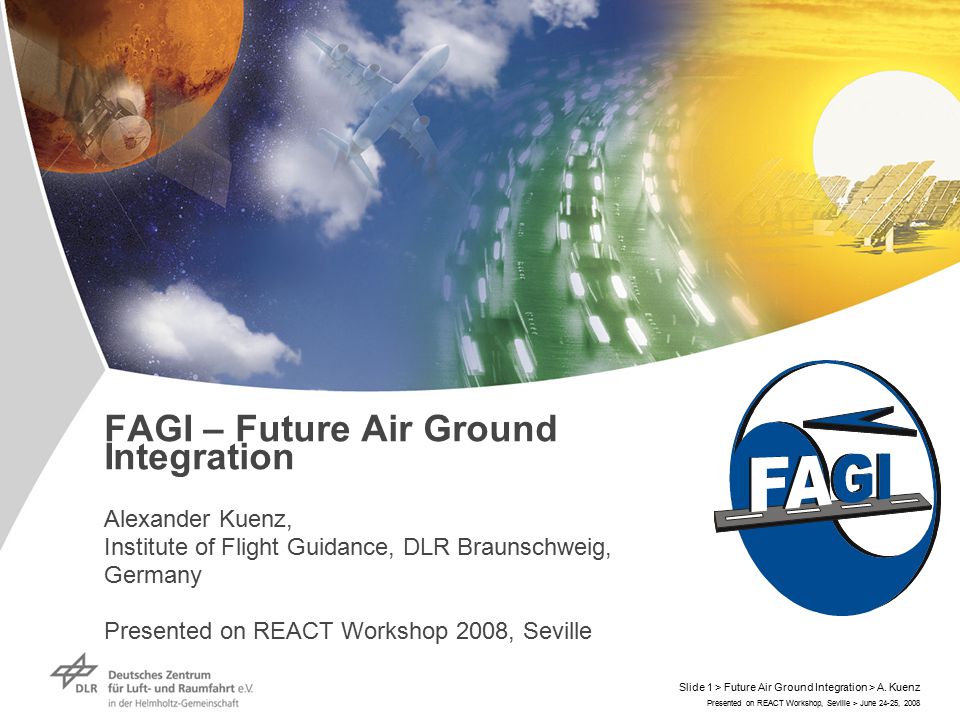 FAGI – Future Air Ground Integration

Alexander Kuenz,
Institute of Flight Guidance, DLR Braunschweig, Germany

Presented on REACT Workshop 2008, Seville

FAGI

DLR Deutsches Zentrum für Luft- und Raumfahrt e.V.
in der Helmholtz-Gemeinschaft

Slide 1 > Future Air Ground Integration > A. Kuenz
Presented on REACT Workshop, Seville > June 24-25, 2008